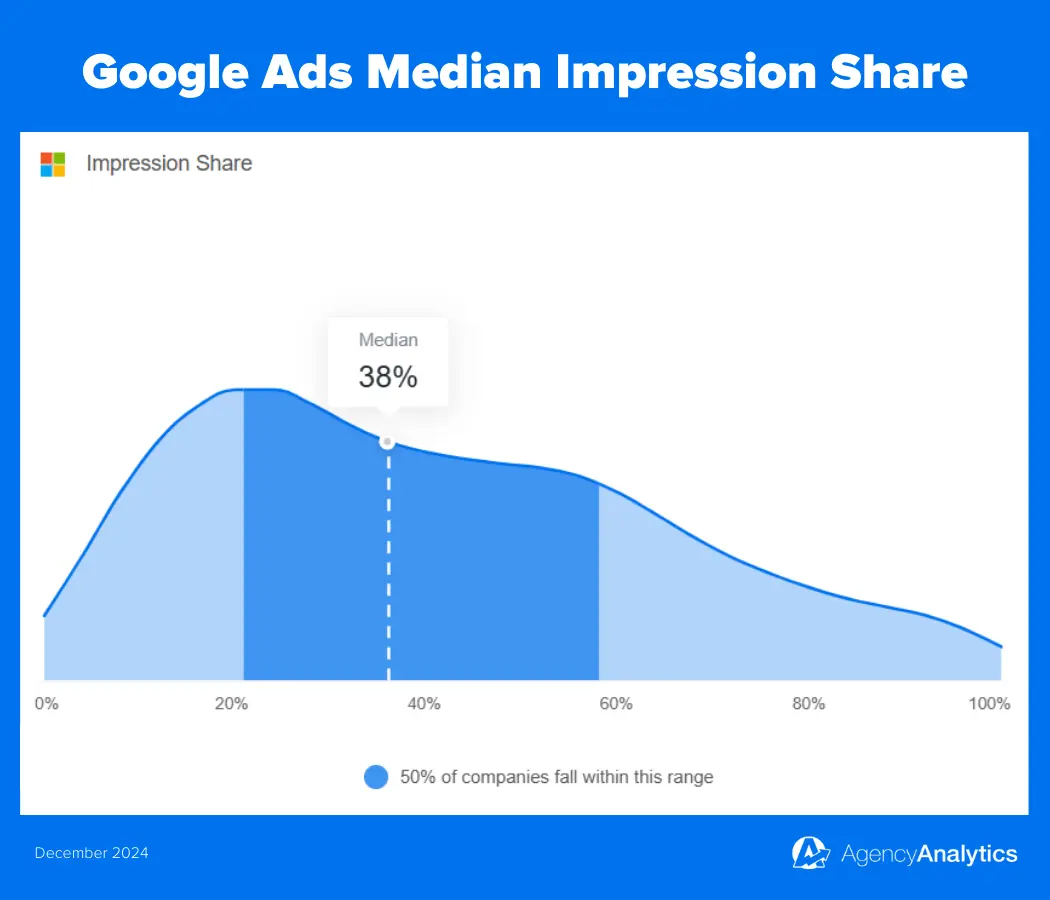 Google Ads Median Impression Share

Impression Share

Median
38%

0%
20%
40%
60%
80%
100%

50% of companies fall within this range

December 2024

AgencyAnalytics